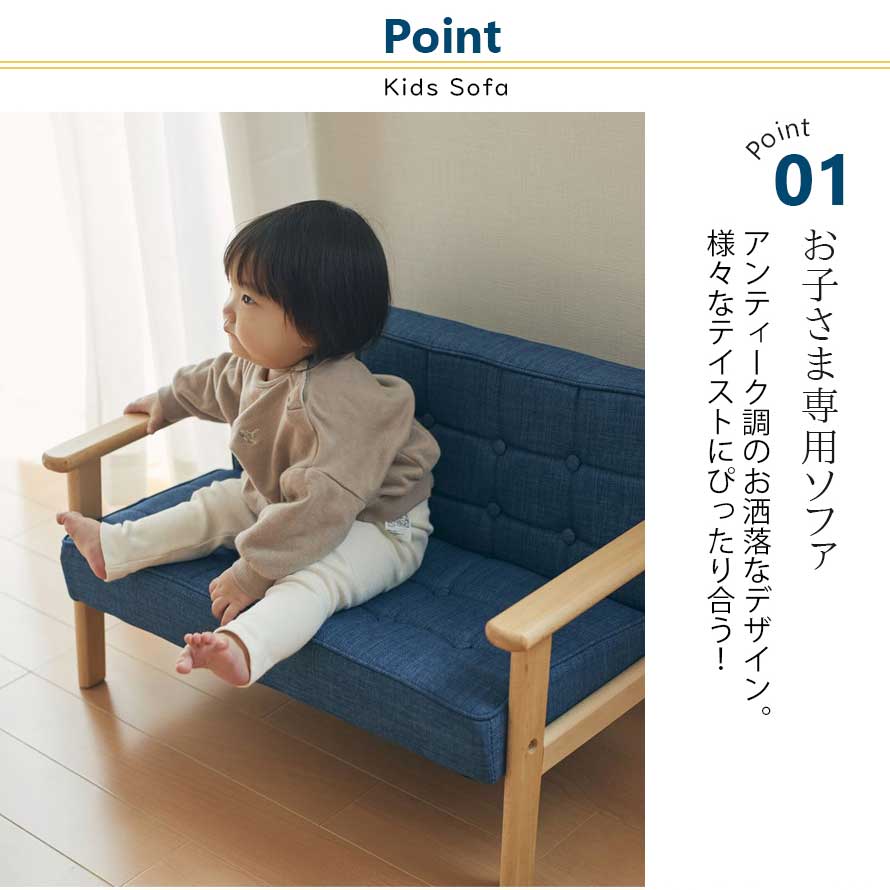 Point
Kids Sofa

Point
01

お子さま専用ソファ

アンティーク調のお洒落なデザイン。
様々なテイストにぴったり合う!